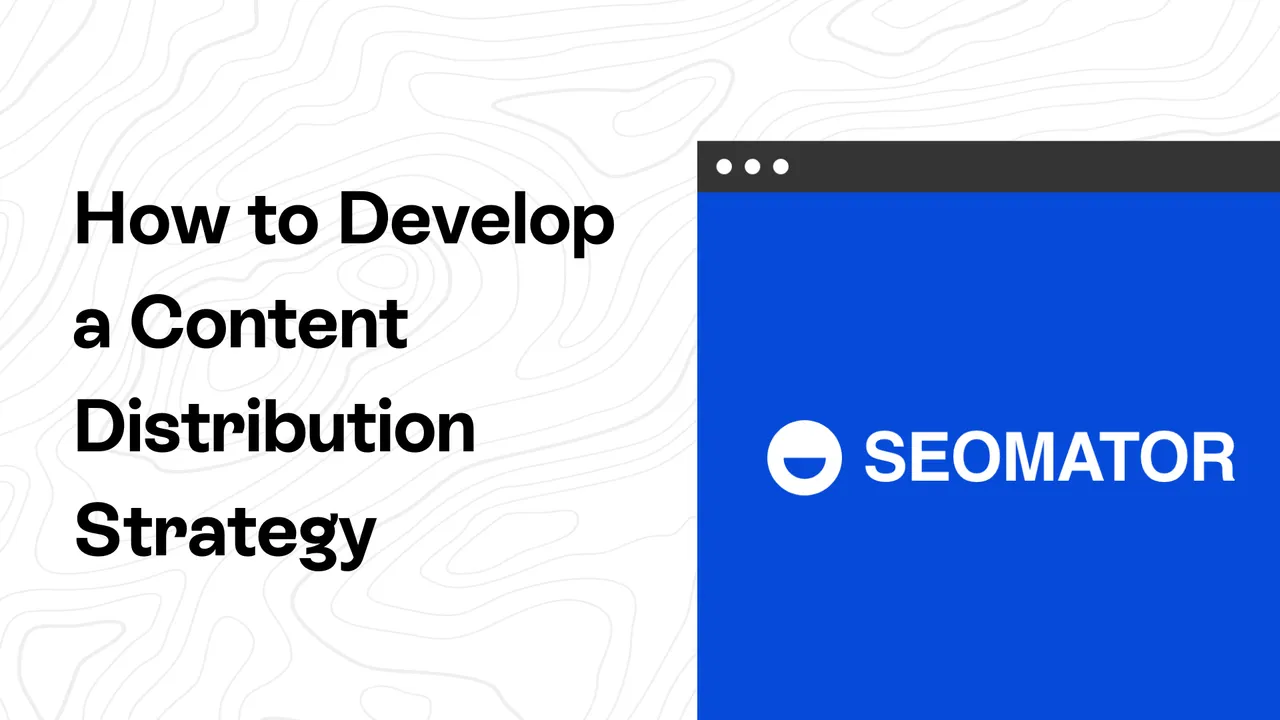 How to Develop a Content Distribution Strategy

SEOMATOR